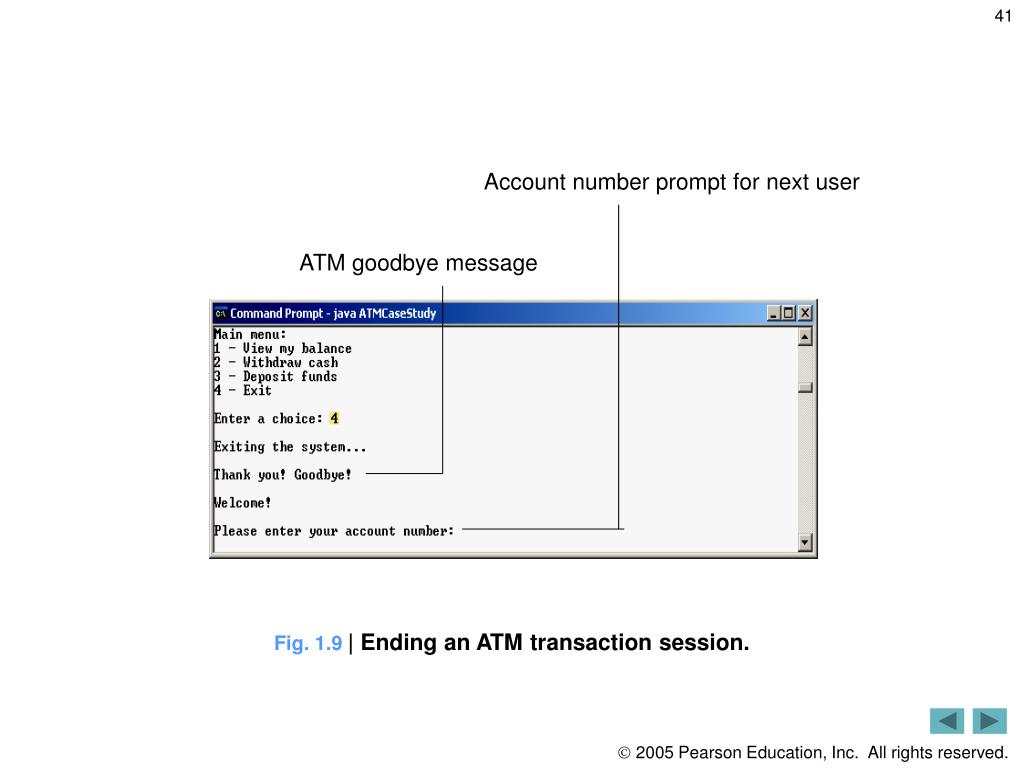 41

Account number prompt for next user

ATM goodbye message

Command Prompt - java ATMCaseStudy

Main menu:
1 - View my balance
2 - Withdraw cash
3 - Deposit funds
4 - Exit

Enter a choice: 4

Exiting the system...

Thank you! Goodbye!

Welcome!

Please enter your account number:

Fig. 1.9 | Ending an ATM transaction session.

© 2005 Pearson Education, Inc. All rights reserved.